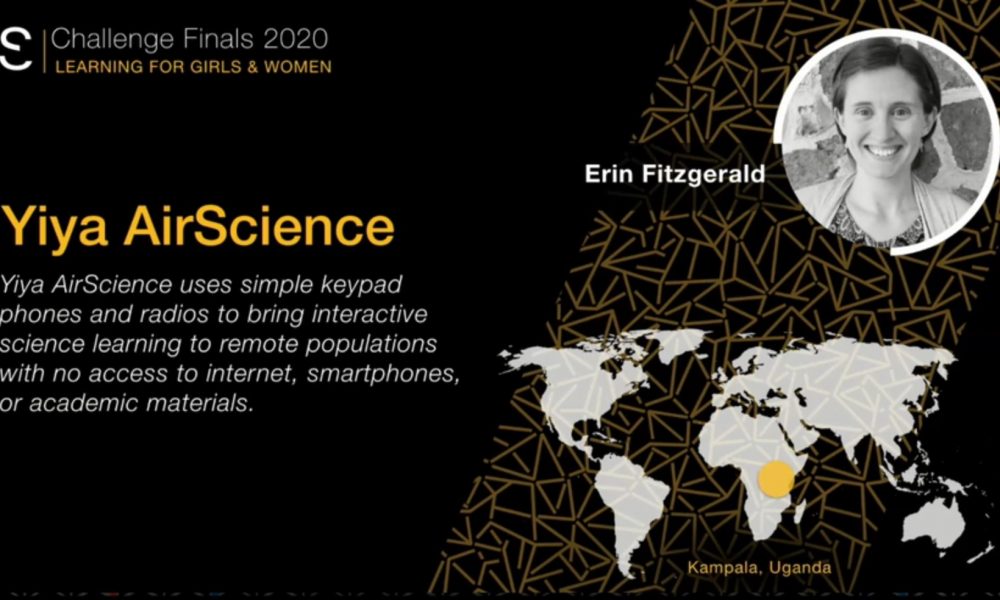 S Challenge Finals 2020
LEARNING FOR GIRLS & WOMEN

Erin Fitzgerald

Yiya AirScience

Yiya AirScience uses simple keypad phones and radios to bring interactive science learning to remote populations with no access to internet, smartphones, or academic materials.

Kampala, Uganda